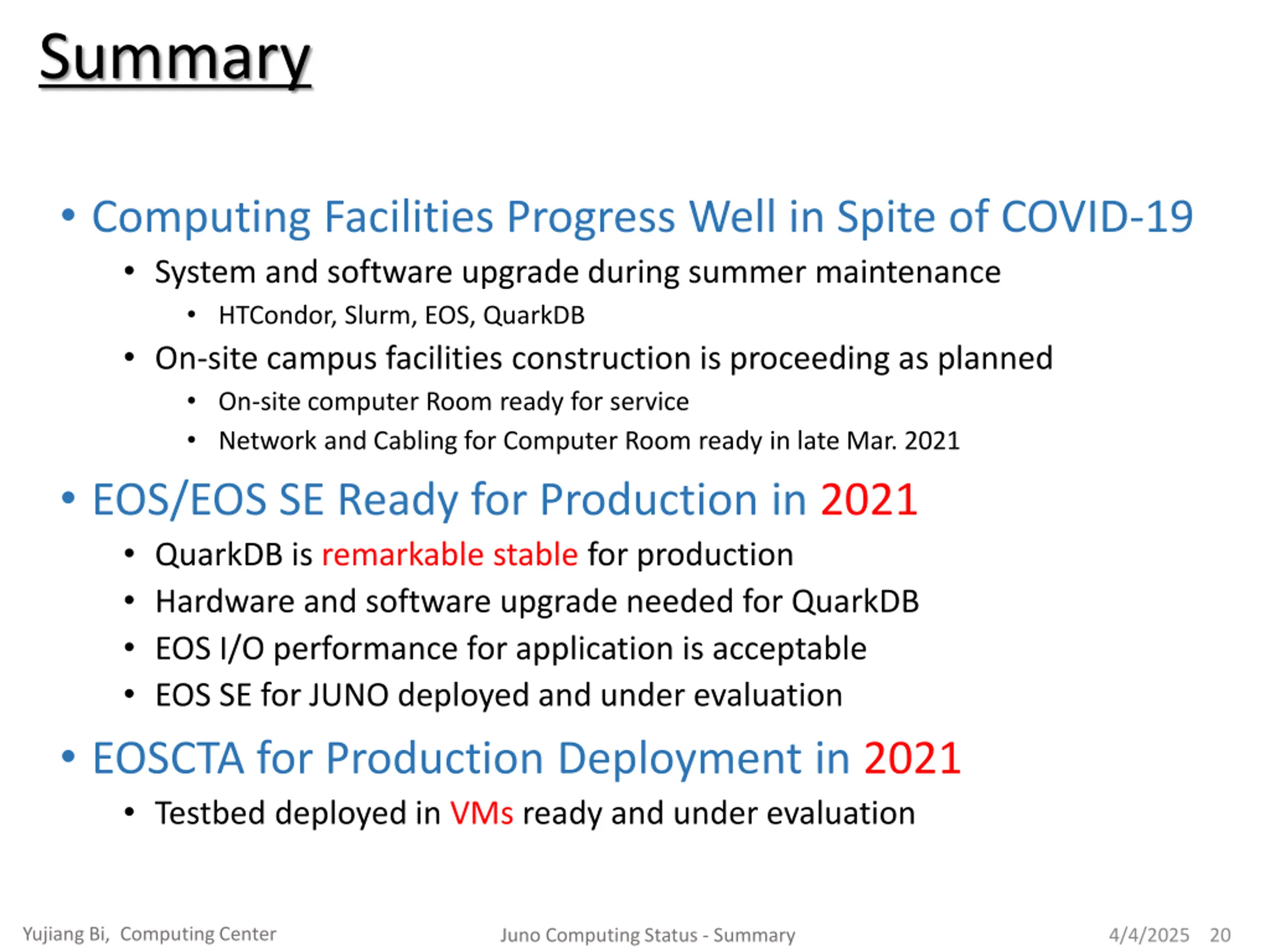 Summary

• Computing Facilities Progress Well in Spite of COVID-19
  • System and software upgrade during summer maintenance
    • HTCondor, Slurm, EOS, QuarkDB
  • On-site campus facilities construction is proceeding as planned
    • On-site computer Room ready for service
    • Network and Cabling for Computer Room ready in late Mar. 2021
• EOS/EOS SE Ready for Production in 2021
  • QuarkDB is remarkable stable for production
  • Hardware and software upgrade needed for QuarkDB
  • EOS I/O performance for application is acceptable
  • EOS SE for JUNO deployed and under evaluation
• EOSCTA for Production Deployment in 2021
  • Testbed deployed in VMs ready and under evaluation

Yujiang Bi, Computing Center

Juno Computing Status - Summary

4/4/2025 20